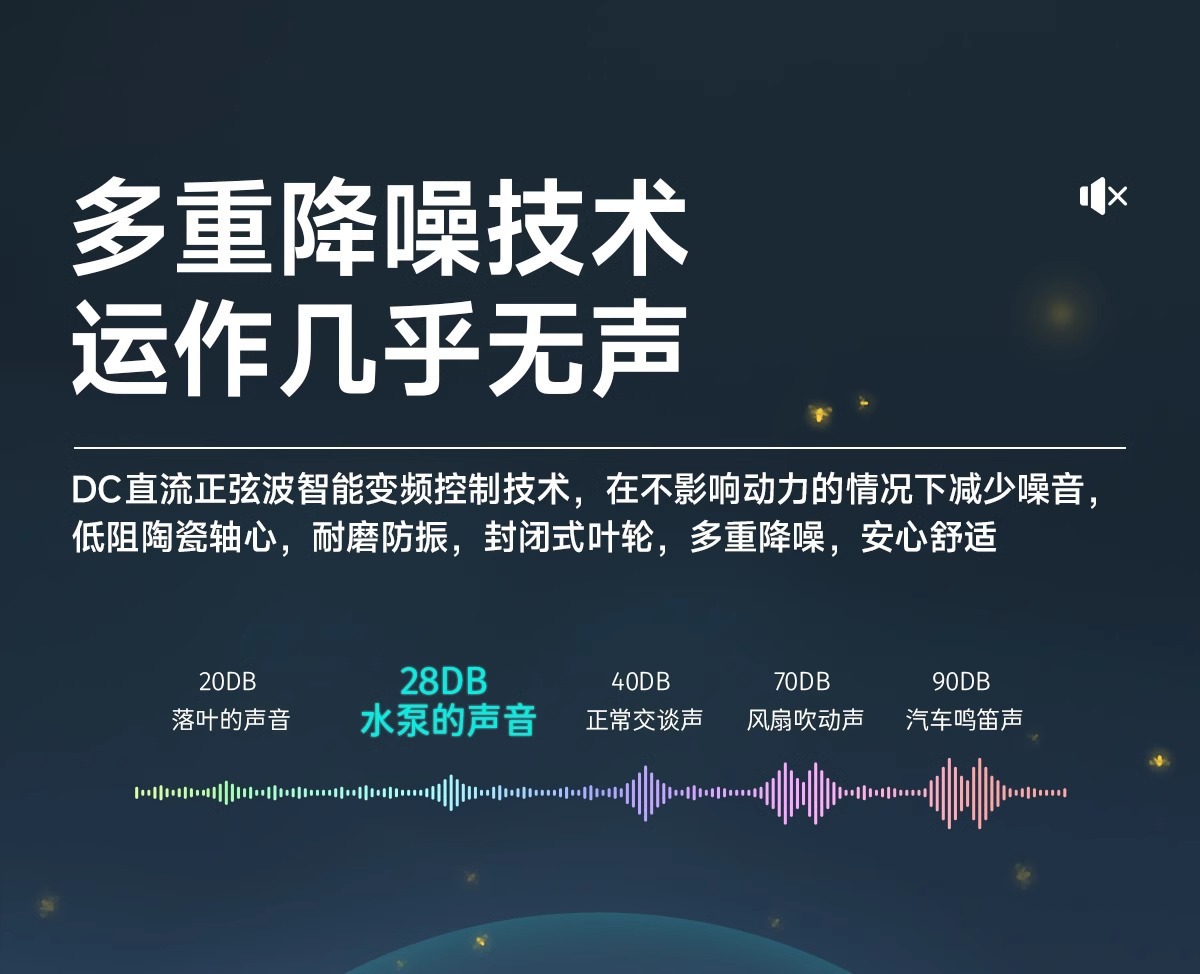 多重降噪技术
运作几乎无声

DC直流正弦波智能变频控制技术，在不影响动力的情况下减少噪音，低阻陶瓷轴心，耐磨防振，封闭式叶轮，多重降噪，安心舒适

20DB
落叶的声音

28DB
水泵的声音

40DB
正常交谈声

70DB
风扇吹动声

90DB
汽车鸣笛声